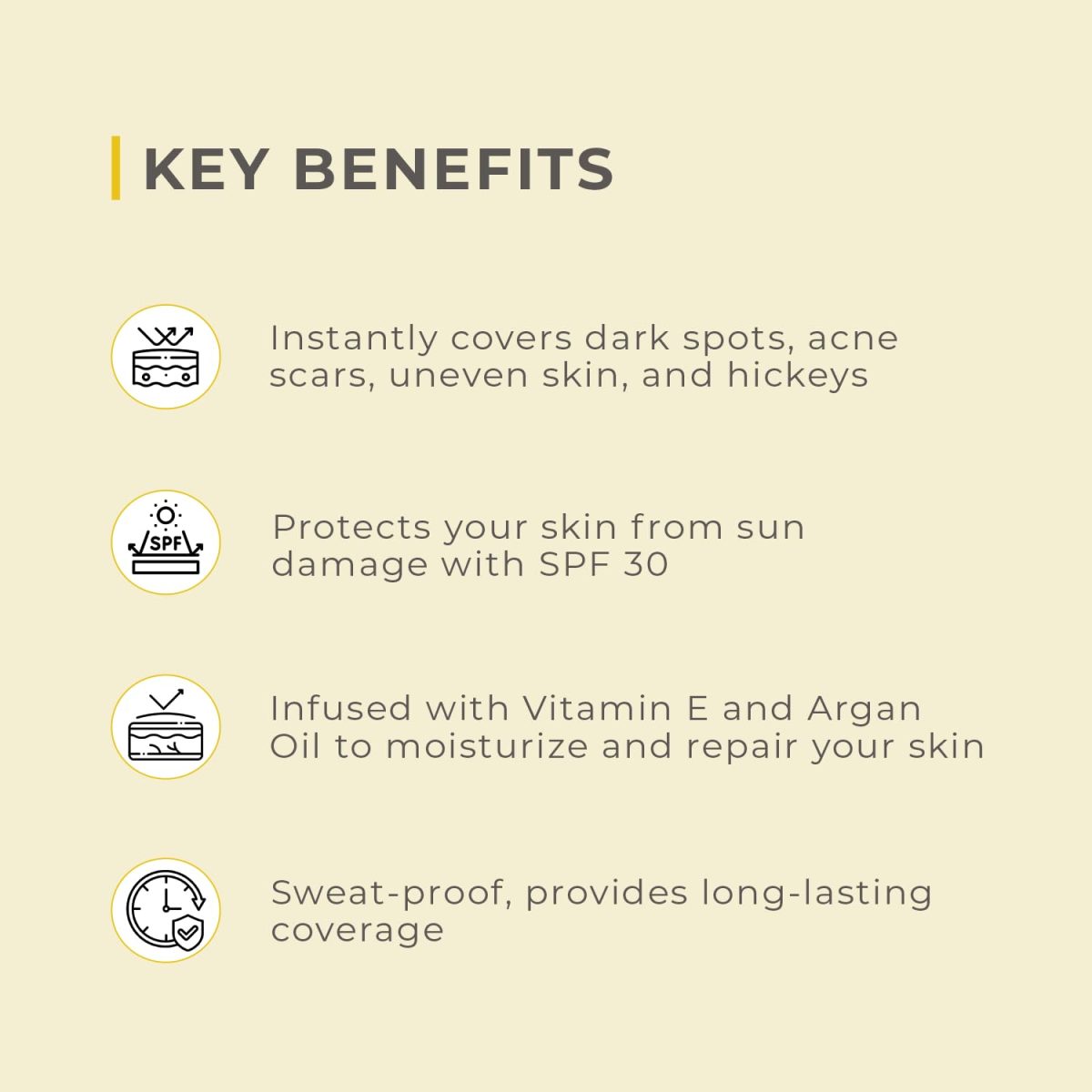 KEY BENEFITS

Instantly covers dark spots, acne scars, uneven skin, and hickeys

SPF

Protects your skin from sun damage with SPF 30

Infused with Vitamin E and Argan Oil to moisturize and repair your skin

Sweat-proof, provides long-lasting coverage